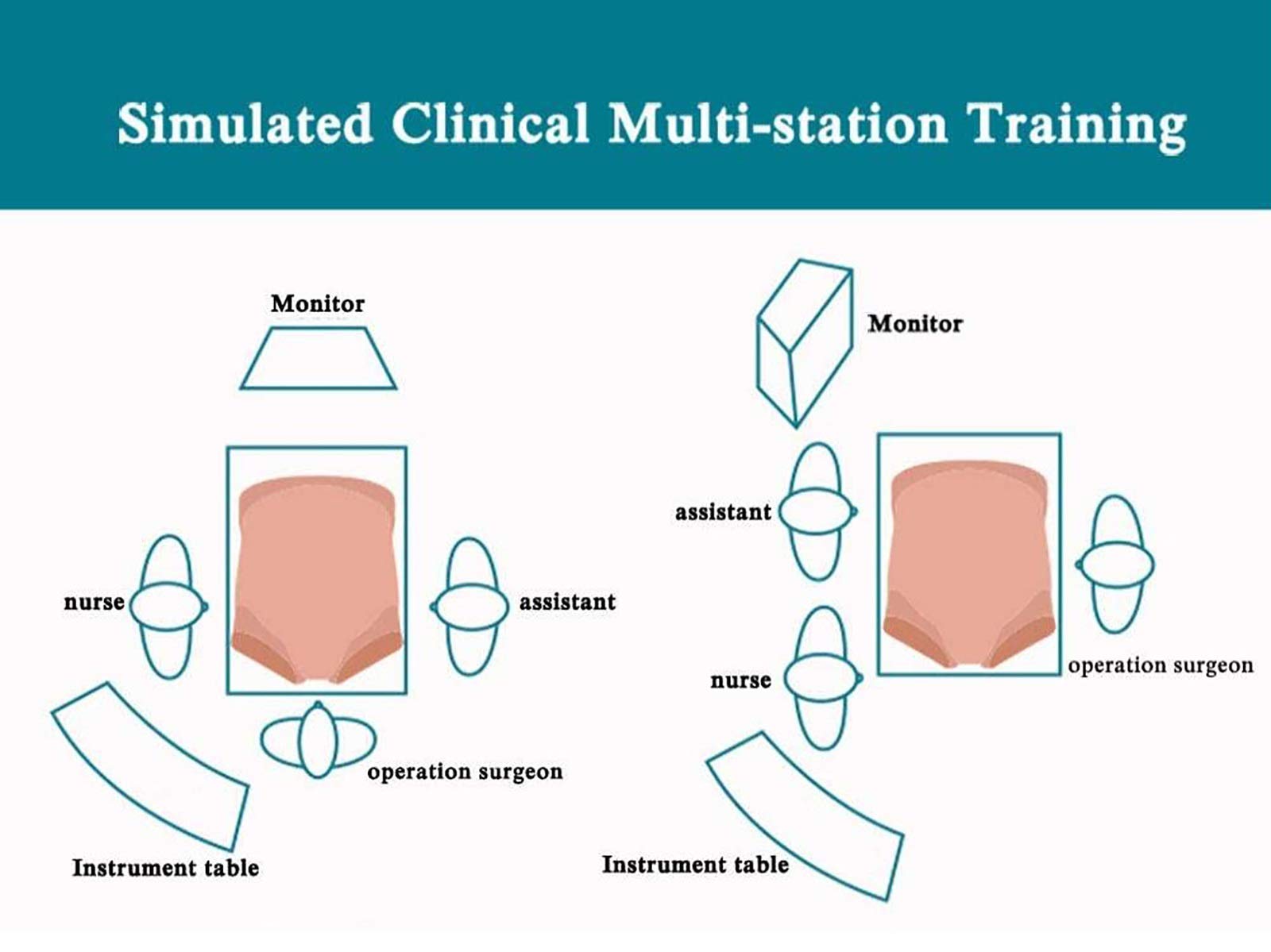 Simulated Clinical Multi-station Training

Monitor

nurse

assistant

operation surgeon

Instrument table

Monitor

assistant

nurse

operation surgeon

Instrument table